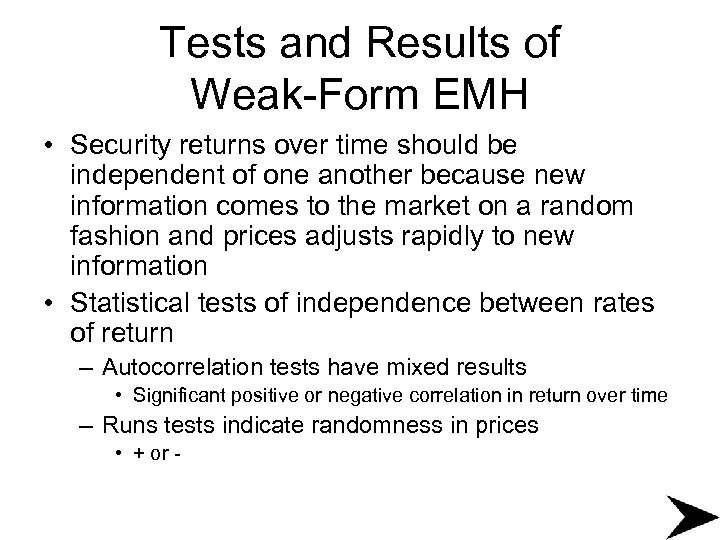 Tests and Results of Weak-Form EMH

• Security returns over time should be independent of one another because new information comes to the market on a random fashion and prices adjusts rapidly to new information

• Statistical tests of independence between rates of return

– Autocorrelation tests have mixed results

• Significant positive or negative correlation in return over time

– Runs tests indicate randomness in prices

• + or -